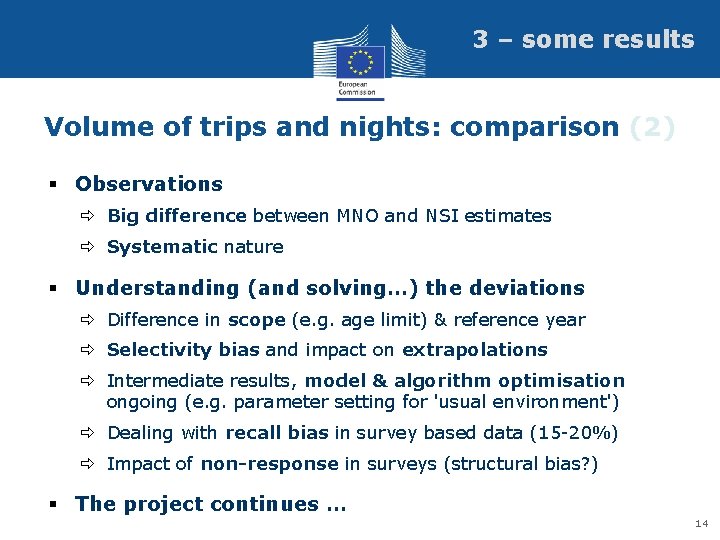 European Commission

3 – some results

Volume of trips and nights: comparison (2)

▪ Observations

⇨ Big difference between MNO and NSI estimates

⇨ Systematic nature

▪ Understanding (and solving…) the deviations

⇨ Difference in scope (e.g. age limit) & reference year

⇨ Selectivity bias and impact on extrapolations

⇨ Intermediate results, model & algorithm optimisation ongoing (e.g. parameter setting for 'usual environment')

⇨ Dealing with recall bias in survey based data (15-20%)

⇨ Impact of non-response in surveys (structural bias?)

▪ The project continues …

14